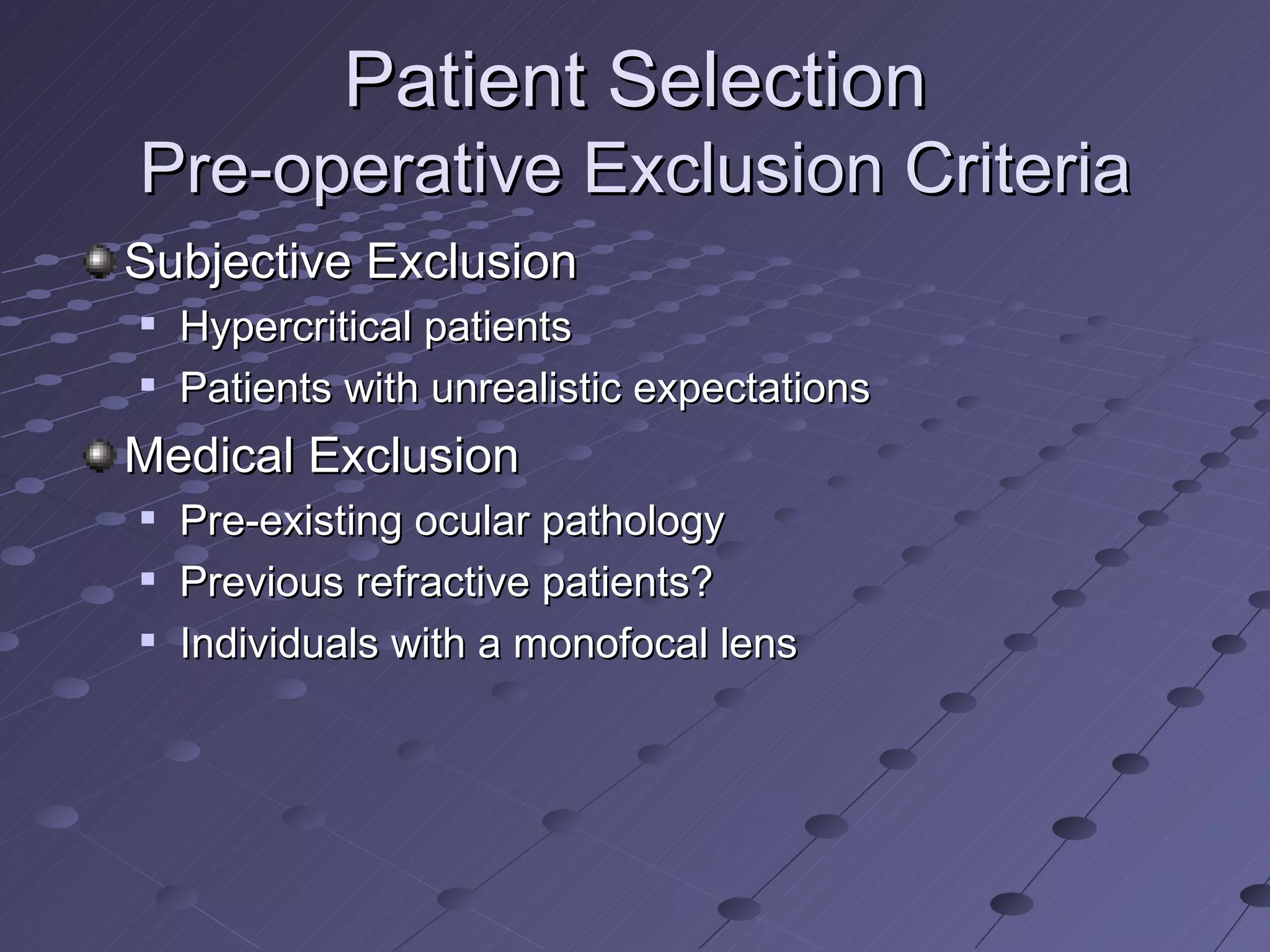 Patient Selection
Pre-operative Exclusion Criteria

Subjective Exclusion
- Hypercritical patients
- Patients with unrealistic expectations

Medical Exclusion
- Pre-existing ocular pathology
- Previous refractive patients?
- Individuals with a monofocal lens